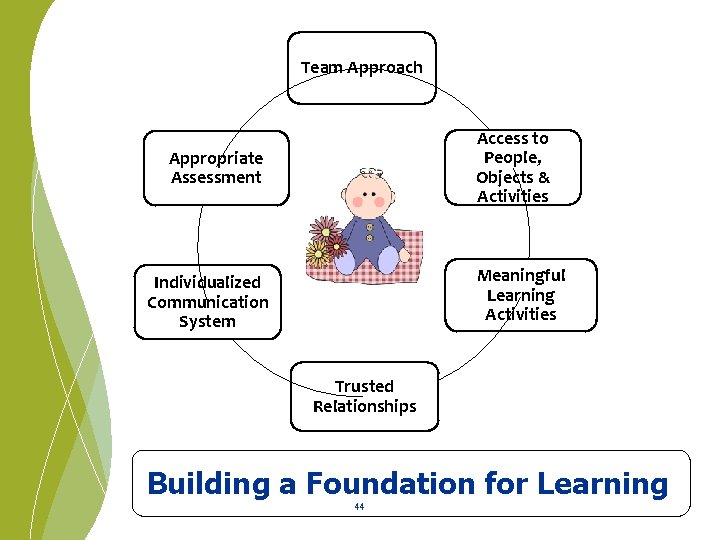 Team Approach

Access to People, Objects & Activities

Meaningful Learning Activities

Trusted Relationships

Individualized Communication System

Appropriate Assessment

Building a Foundation for Learning

44